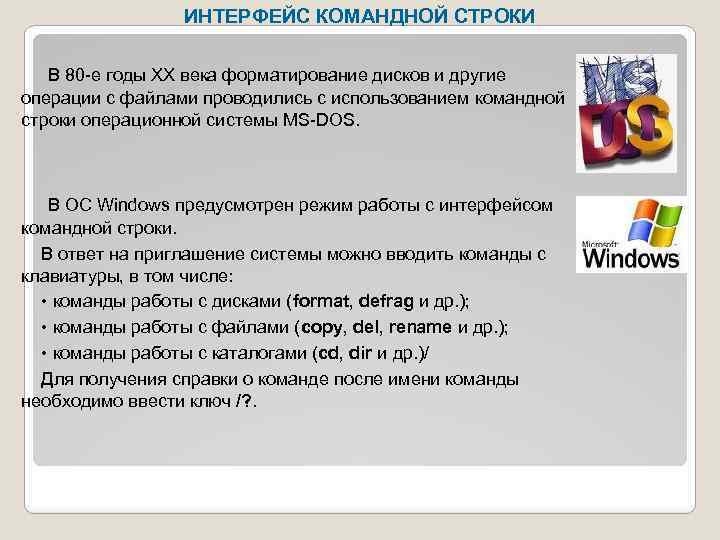 ИНТЕРФЕЙС КОМАНДНОЙ СТРОКИ

В 80-е годы XX века форматирование дисков и другие операции с файлами проводились с использованием командной строки операционной системы MS-DOS.

MS DOS

В ОС Windows предусмотрен режим работы с интерфейсом командной строки.

Microsoft Windows

В ответ на приглашение системы можно вводить команды с клавиатуры, в том числе:

• команды работы с дисками (format, defrag и др.);

• команды работы с файлами (copy, del, rename и др.);

• команды работы с каталогами (cd, dir и др.)/

Для получения справки о команде после имени команды необходимо ввести ключ /?.